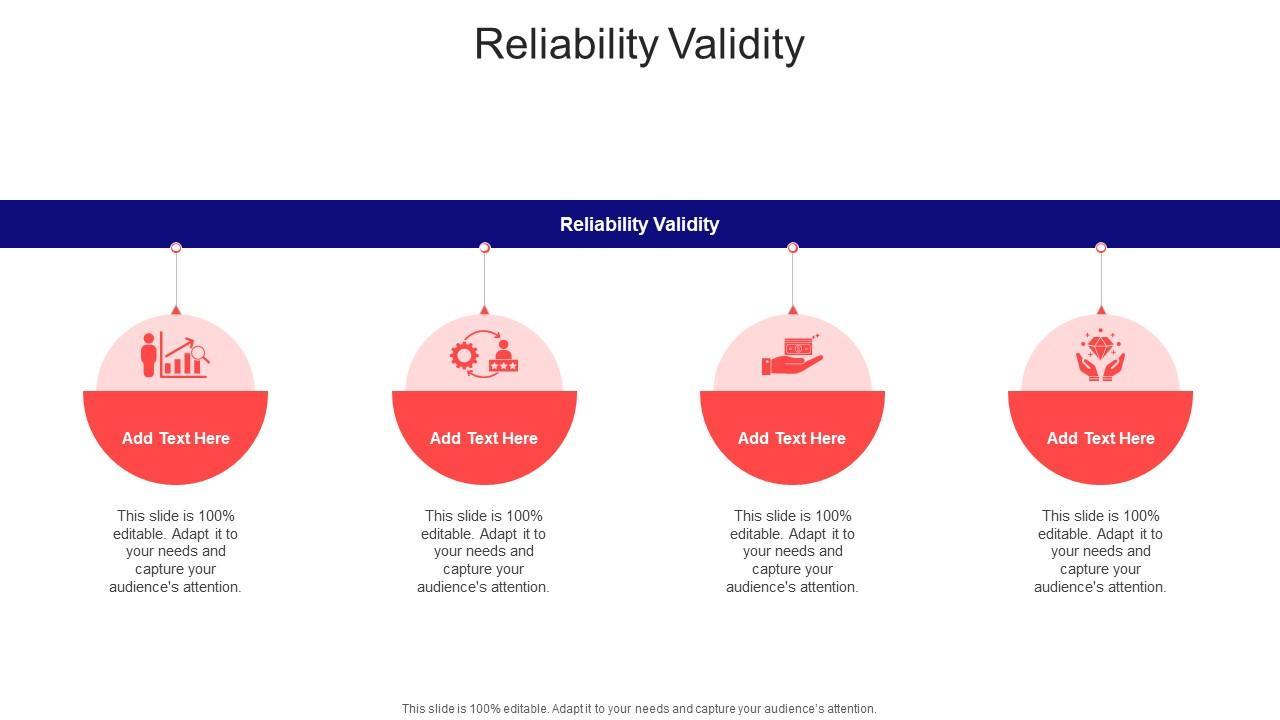 Reliability Validity

Reliability Validity

Add Text Here

This slide is 100% editable. Adapt it to your needs and capture your audience's attention.

Add Text Here

This slide is 100% editable. Adapt it to your needs and capture your audience's attention.

Add Text Here

This slide is 100% editable. Adapt it to your needs and capture your audience's attention.

Add Text Here

This slide is 100% editable. Adapt it to your needs and capture your audience's attention.

This slide is 100% editable. Adapt it to your needs and capture your audience's attention.